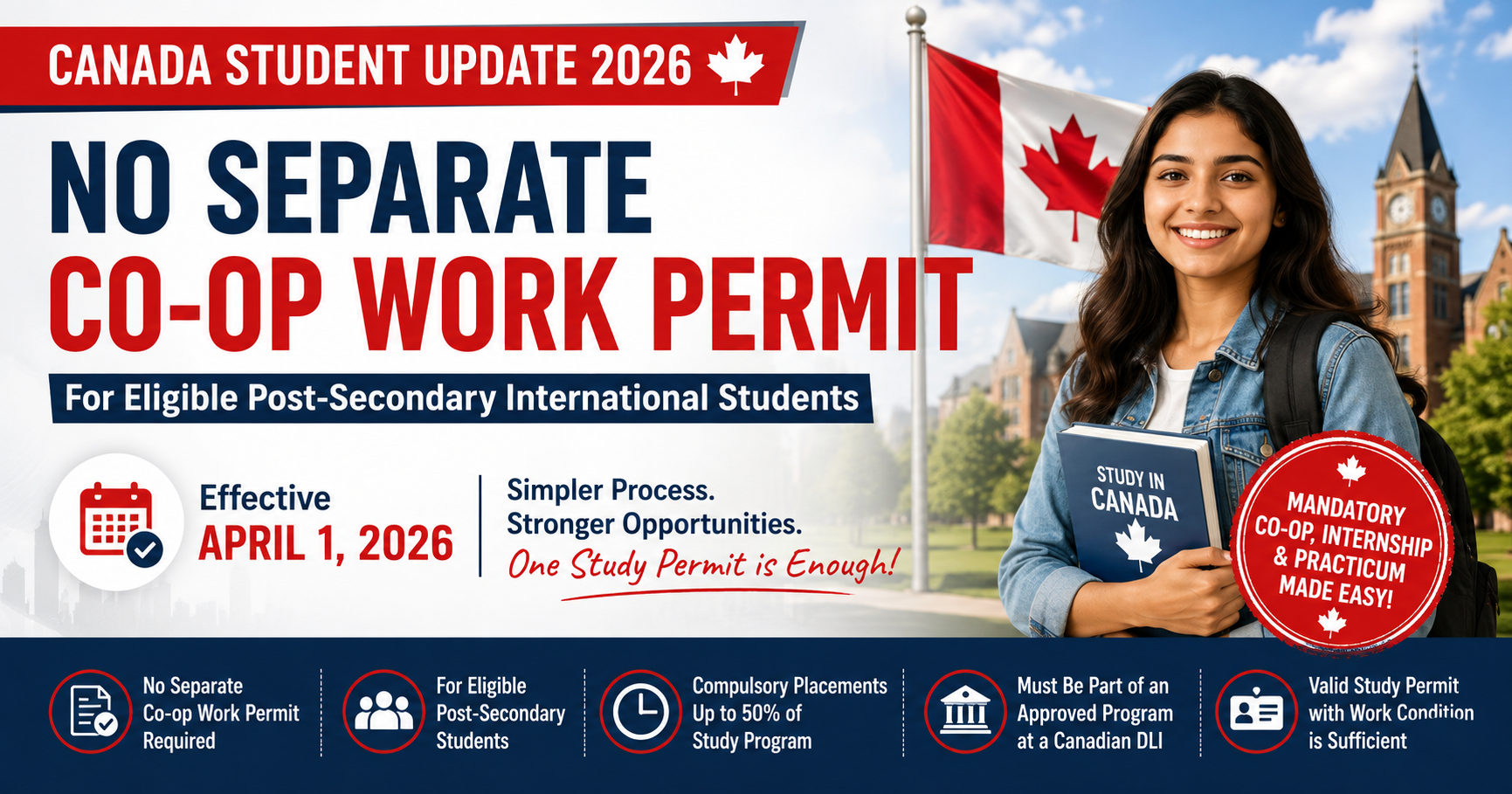 CANADA STUDENT UPDATE 2026

NO SEPARATE CO-OP WORK PERMIT

For Eligible Post-Secondary International Students

Effective APRIL 1, 2026

Simpler Process. Stronger Opportunities. One Study Permit is Enough!

STUDY IN CANADA

MANDATORY CO-OP, INTERNSHIP & PRACTICUM MADE EASY!

No Separate Co-op Work Permit Required

For Eligible Post-Secondary Students

Compulsory Placements Up to 50% of Study Program

Must Be Part of an Approved Program at a Canadian DLI

Valid Study Permit with Work Condition is Sufficient